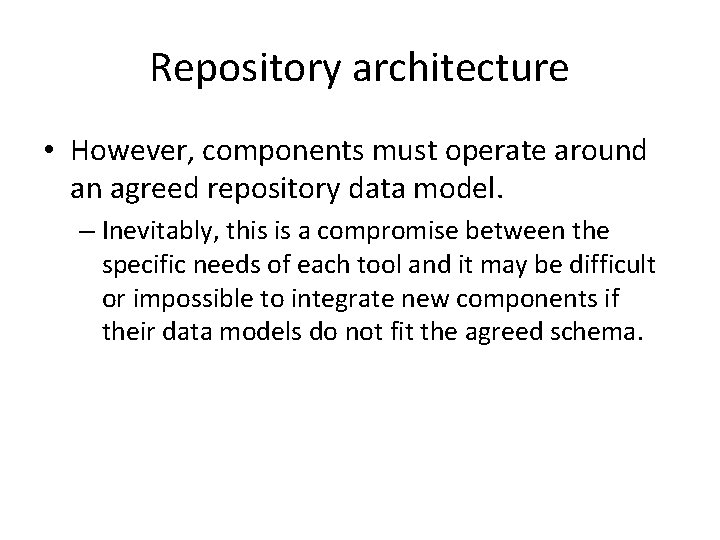 Repository architecture

• However, components must operate around an agreed repository data model.

– Inevitably, this is a compromise between the specific needs of each tool and it may be difficult or impossible to integrate new components if their data models do not fit the agreed schema.